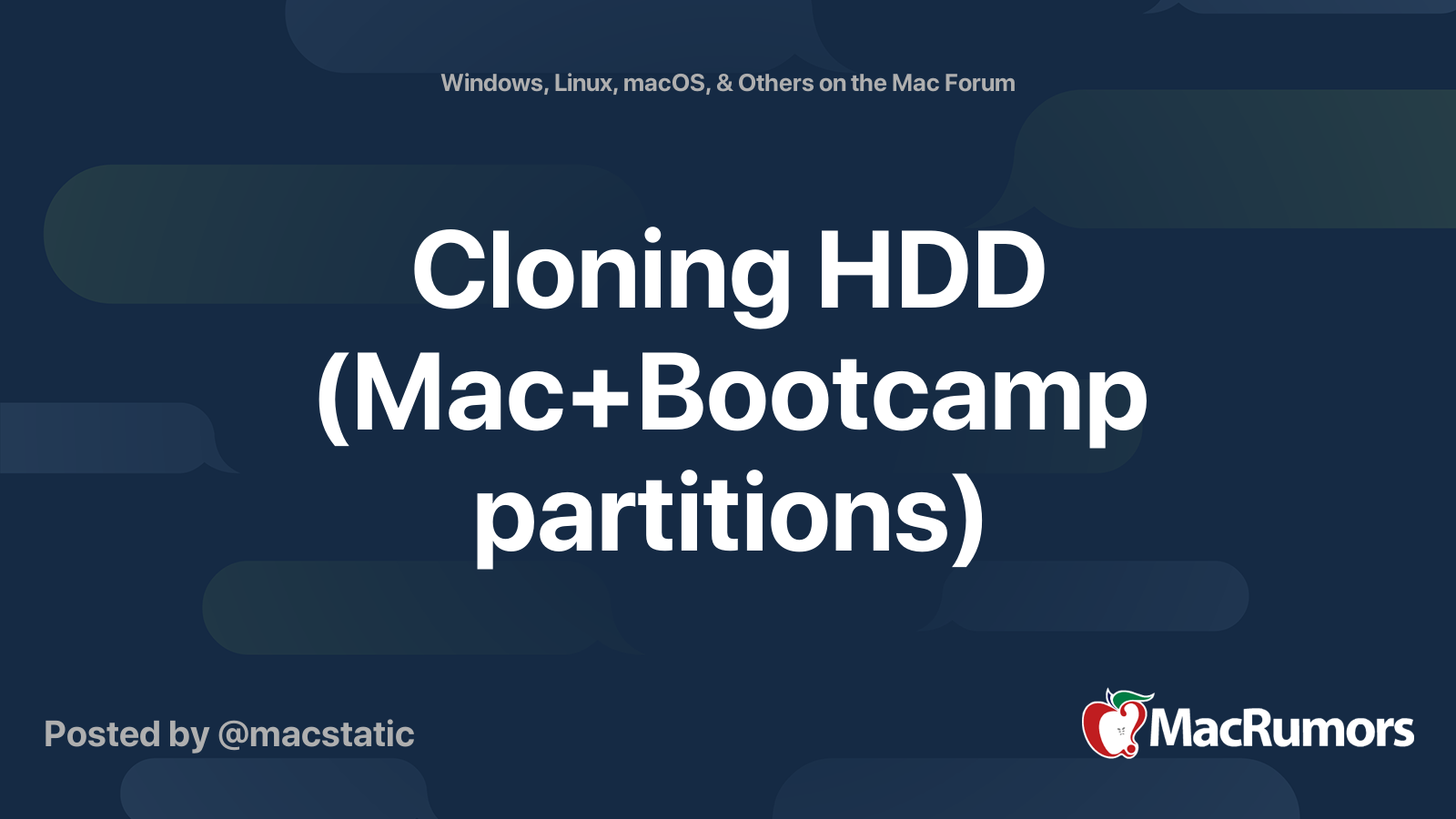 Windows, Linux, macOS, & Others on the Mac Forum

Cloning HDD (Mac+Bootcamp partitions)

Posted by @macstatic

MacRumors